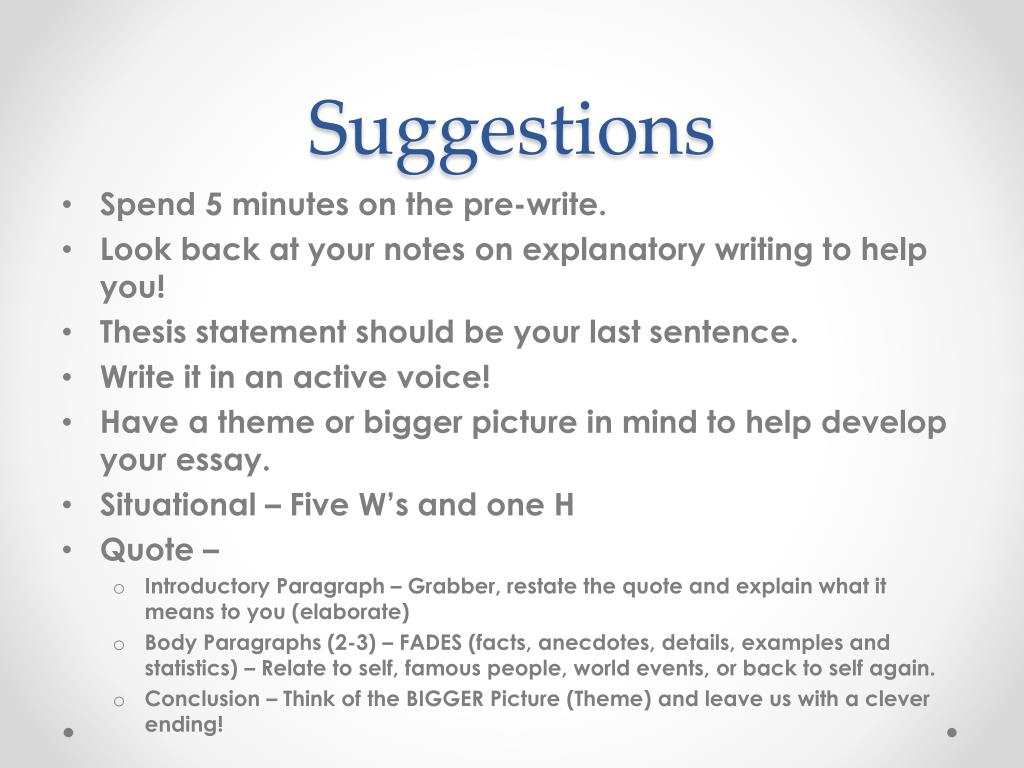 Suggestions

• Spend 5 minutes on the pre-write.
• Look back at your notes on explanatory writing to help you!
• Thesis statement should be your last sentence.
• Write it in an active voice!
• Have a theme or bigger picture in mind to help develop your essay.
• Situational – Five W's and one H
• Quote –
  o Introductory Paragraph – Grabber, restate the quote and explain what it means to you (elaborate)
  o Body Paragraphs (2-3) – FADES (facts, anecdotes, details, examples and statistics) – Relate to self, famous people, world events, or back to self again.
  o Conclusion – Think of the BIGGER Picture (Theme) and leave us with a clever ending!